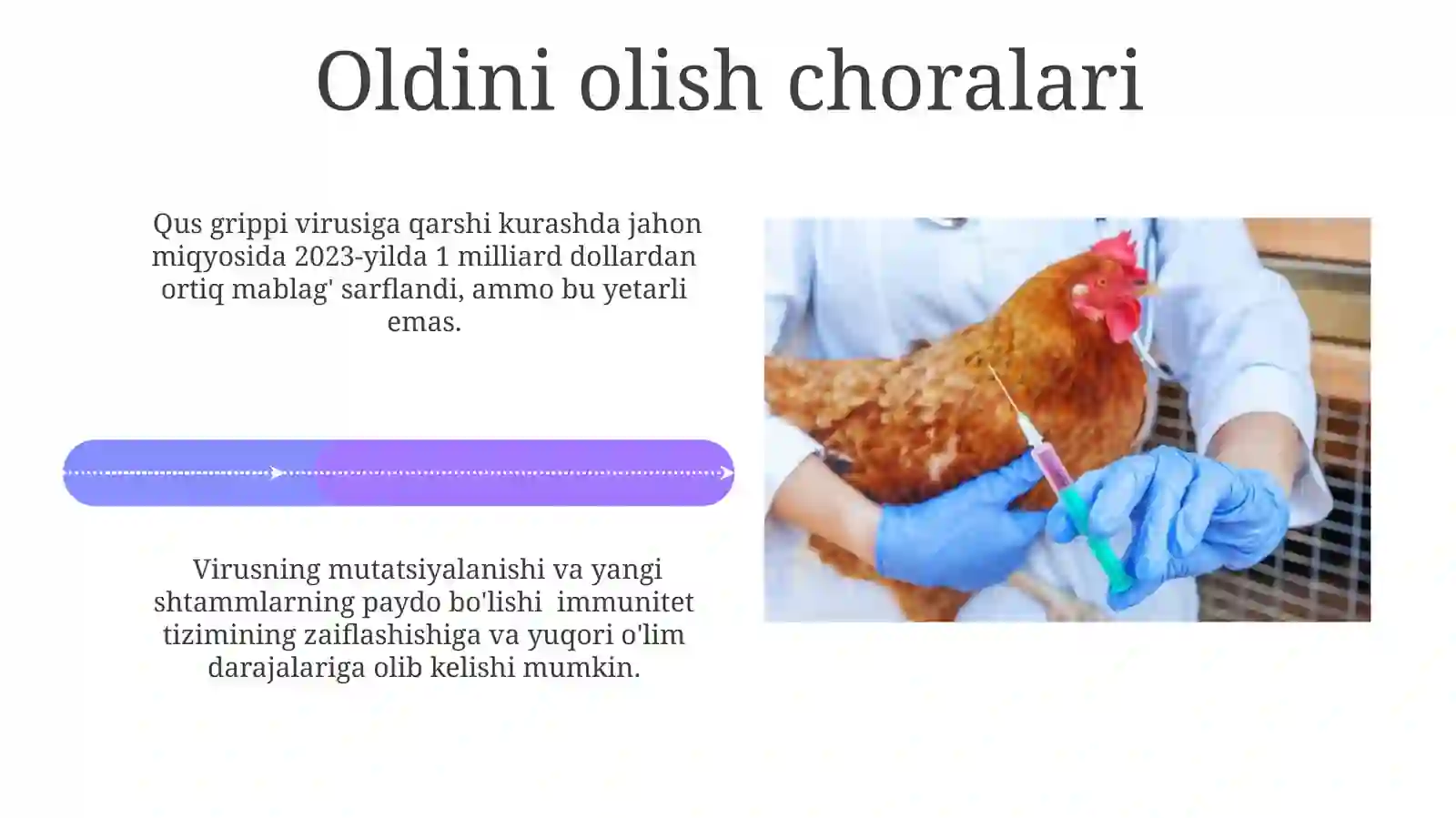 Oldini olish choralari

Qus grippi virusiga qarshi kurashda jahon miqyosida 2023-yilda 1 milliard dollardan ortiq mablag' sarflandi, ammo bu yetarli emas.

Virusning mutatsiyalanishi va yangi shtammlarning paydo bo'lishi immunitet tizimining zaiflashishiga va yuqori o'lim darajalariga olib kelishi mumkin.